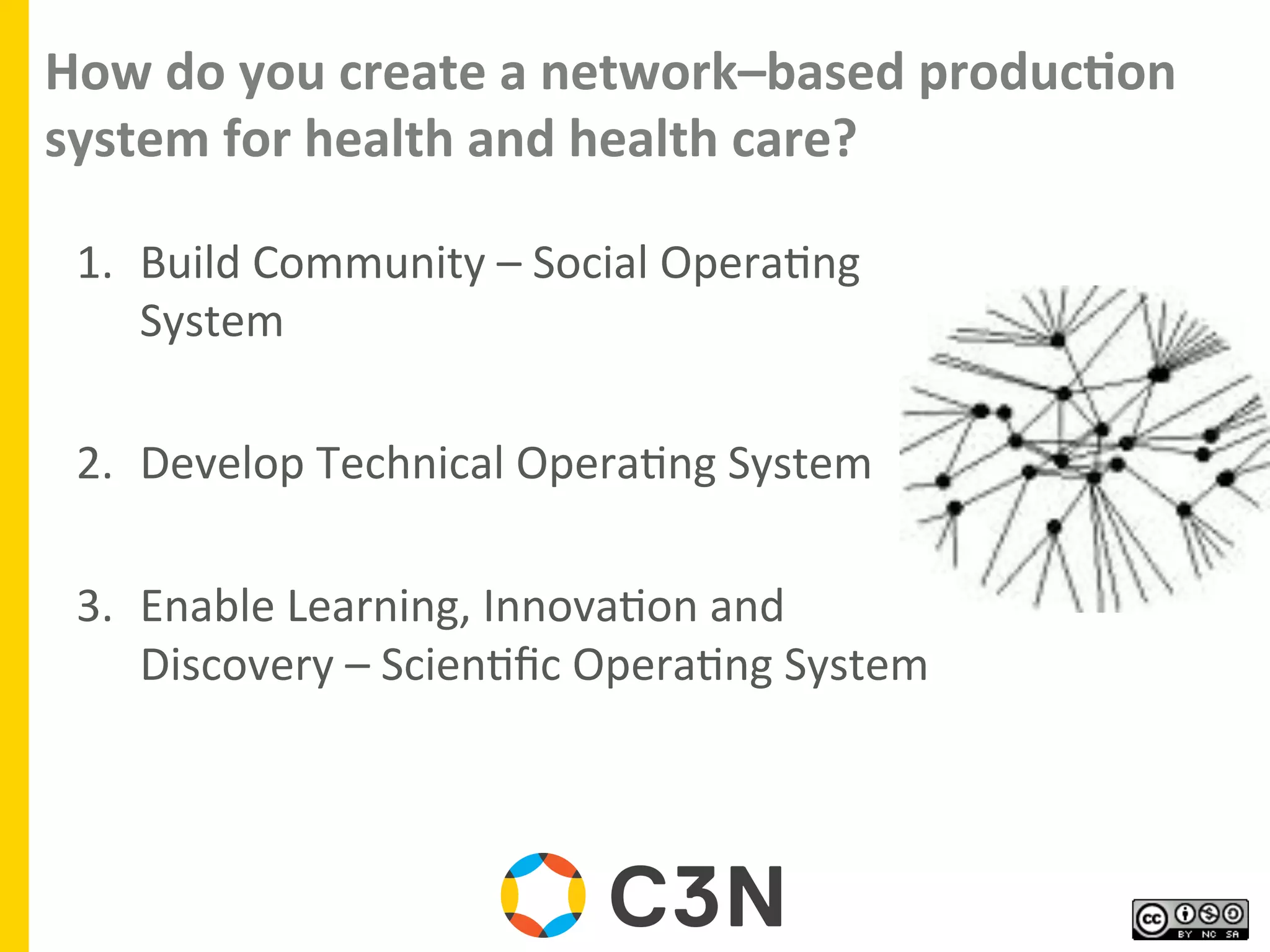 How do you create a network–based production system for health and health care?

1. Build Community – Social Operating System

2. Develop Technical Operating System

3. Enable Learning, Innovation and Discovery – Scientific Operating System

C3N

cc BY NC SA